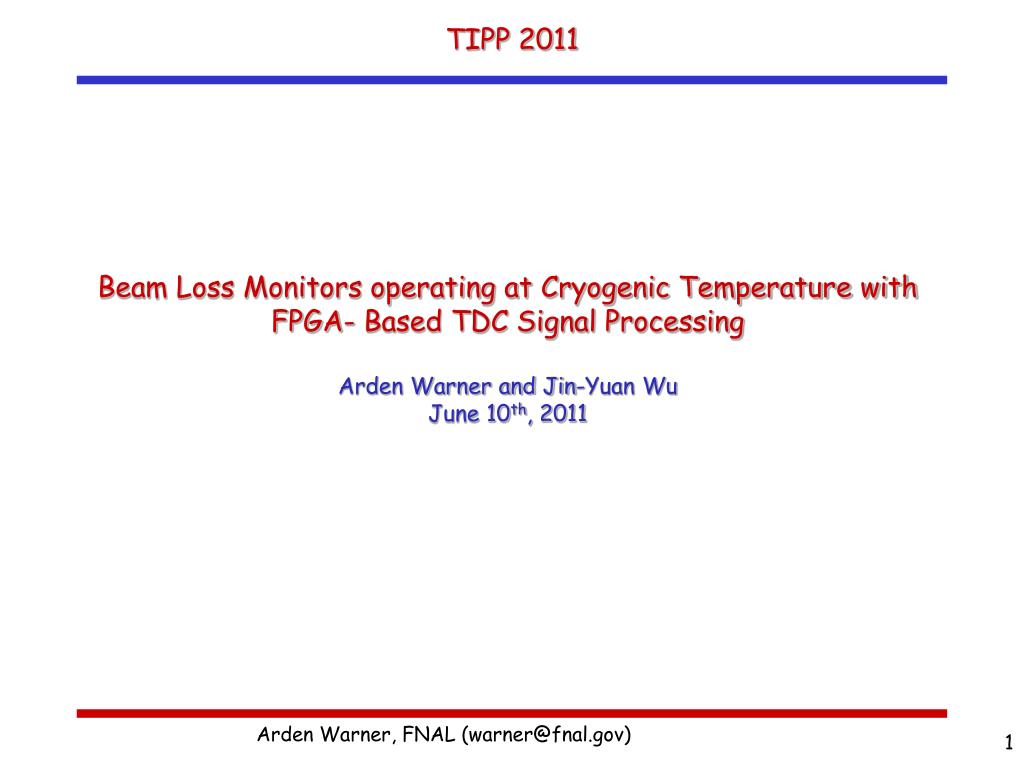 TIPP 2011

Beam Loss Monitors operating at Cryogenic Temperature with FPGA- Based TDC Signal Processing

Arden Warner and Jin-Yuan Wu
June 10$^{th}$, 2011

Arden Warner, FNAL (warner@fnal.gov)

1